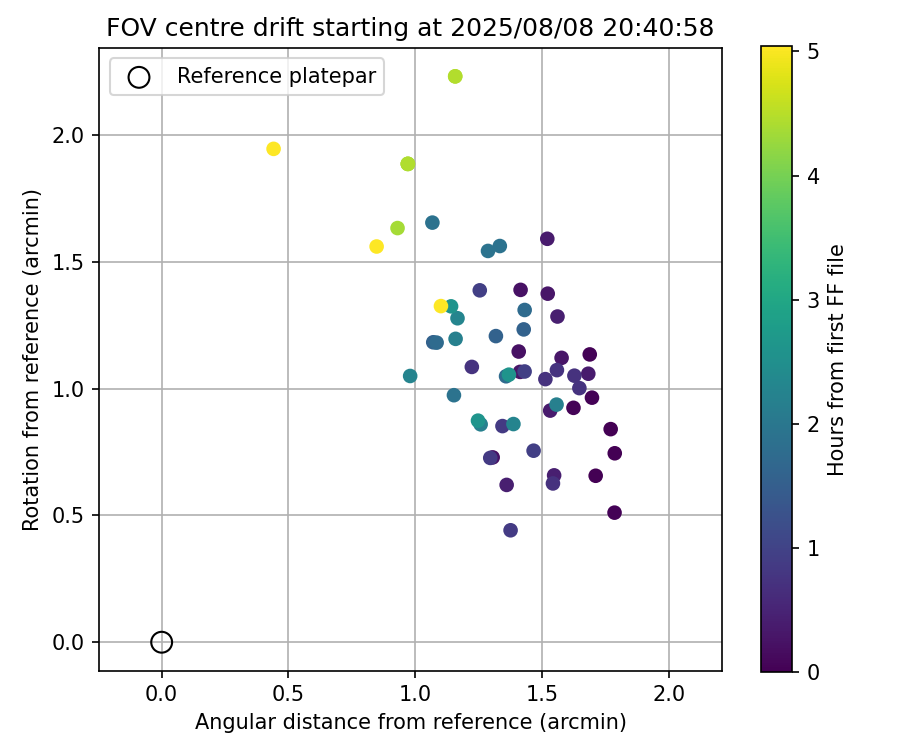 FOV centre drift starting at 2025/08/08 20:40:58

Reference platepar

Rotation from reference (arcmin)

2.0
1.5
1.0
0.5
0.0

0.0 0.5 1.0 1.5 2.0

Angular distance from reference (arcmin)

Hours from first FF file

5
4
3
2
1
0